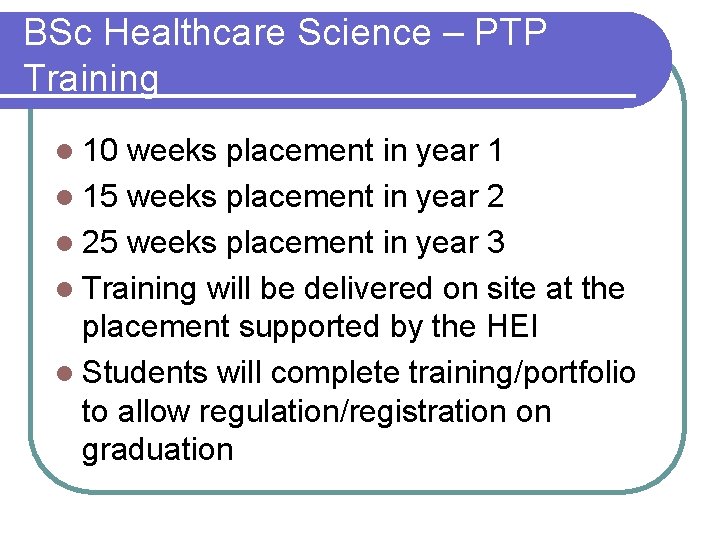 BSc Healthcare Science – PTP Training

- 10 weeks placement in year 1
- 15 weeks placement in year 2
- 25 weeks placement in year 3
- Training will be delivered on site at the placement supported by the HEI
- Students will complete training/portfolio to allow regulation/registration on graduation